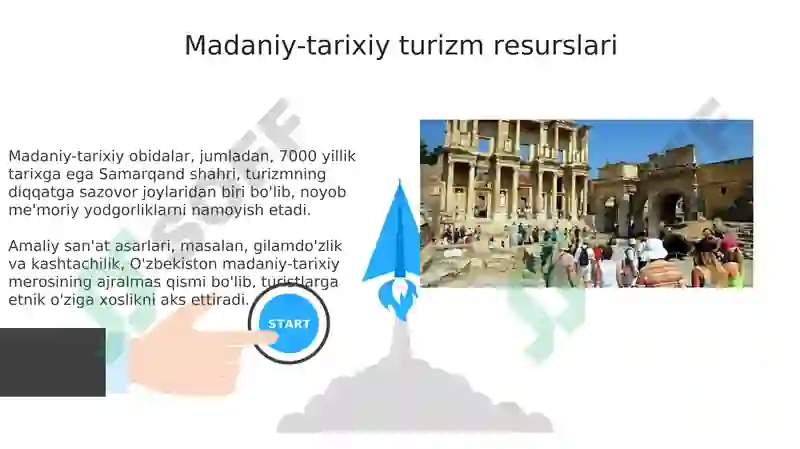 Madaniy-tarixiy turizm resurslari

Madaniy-tarixiy obidalar, jumladan, 7000 yillik tarixga ega Samarqand shahri, turizmning diqqatga sazovor joylaridan biri bo'lib, noyob me'moriy yodgorliklarni namoyish etadi.

Amaliy san'at asarlari, masalan, gilamdo'zlik va kashtachilik, O'zbekiston madaniy-tarixiy merosining ajralmas qismi bo'lib, turistlarga etnik o'ziga xoslikni aks ettiradi.

START